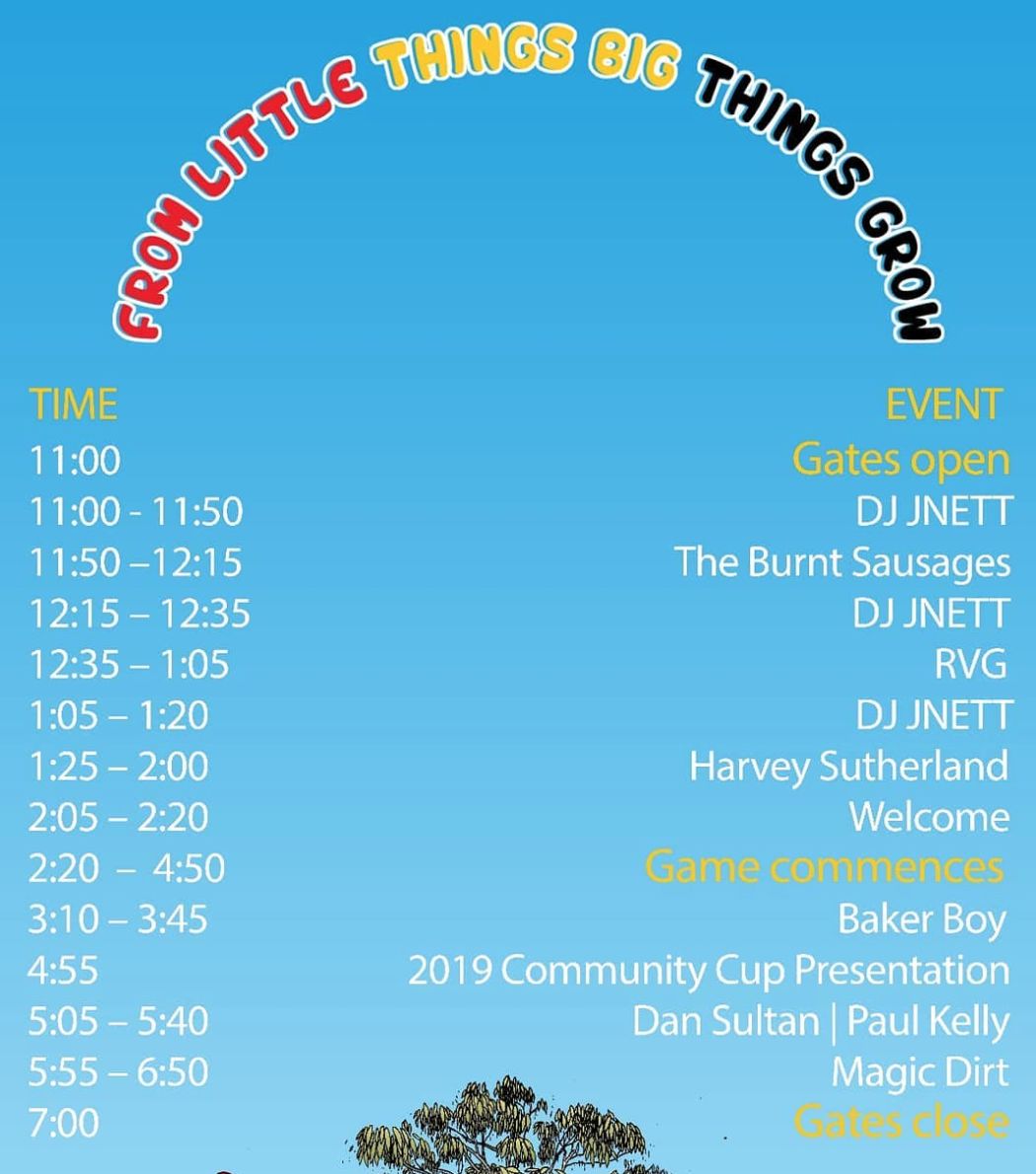 FROM LITTLE THINGS BIG THINGS GROW

| TIME | EVENT |
|---|---|
| 11:00 | Gates open |
| 11:00 - 11:50 | DJ JNETT |
| 11:50 –12:15 | The Burnt Sausages |
| 12:15 – 12:35 | DJ JNETT |
| 12:35 – 1:05 | RVG |
| 1:05 – 1:20 | DJ JNETT |
| 1:25 – 2:00 | Harvey Sutherland |
| 2:05 – 2:20 | Welcome |
| 2:20 – 4:50 | Game commences |
| 3:10 – 3:45 | Baker Boy |
| 4:55 | 2019 Community Cup Presentation |
| 5:05 – 5:40 | Dan Sultan \| Paul Kelly |
| 5:55 – 6:50 | Magic Dirt |
| 7:00 | Gates close |